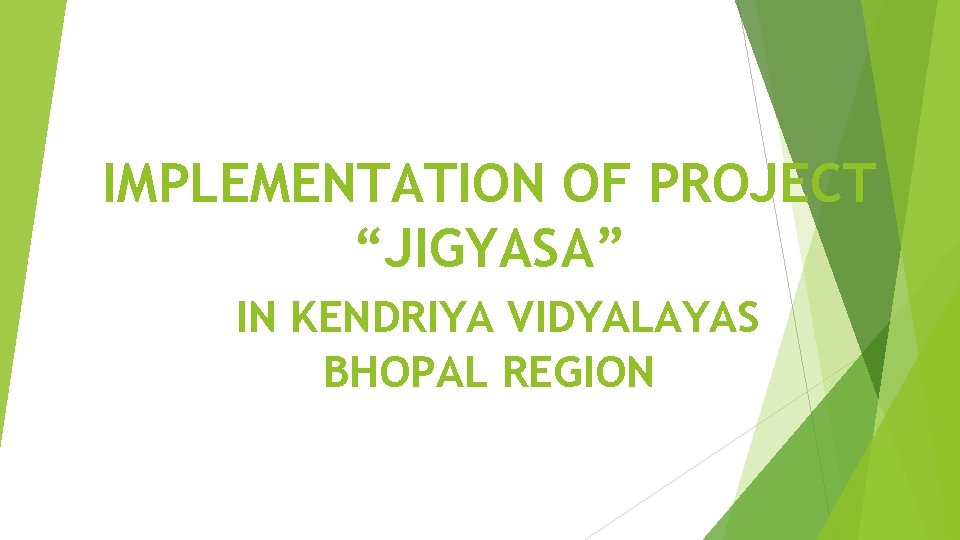 IMPLEMENTATION OF PROJECT “JIGYASA”

IN KENDRIYA VIDYALAYAS BHOPAL REGION